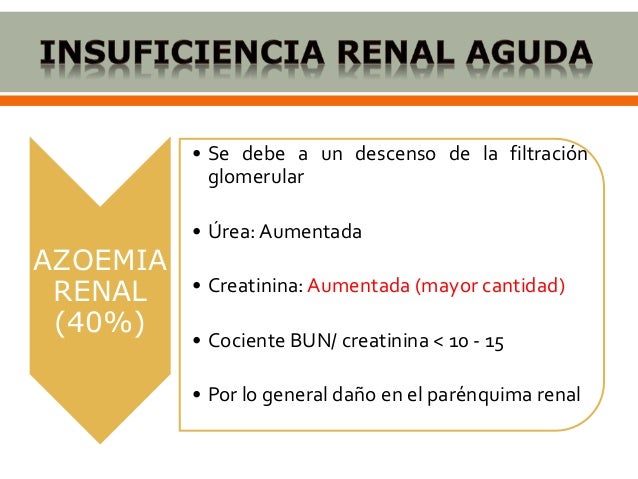 INSUFICIENCIA RENAL AGUDA

AZOEMIA RENAL (40%)

• Se debe a un descenso de la filtración glomerular

• Úrea: Aumentada

• Creatinina: Aumentada (mayor cantidad)

• Cociente BUN/ creatinina < 10 - 15

• Por lo general daño en el parénquima renal